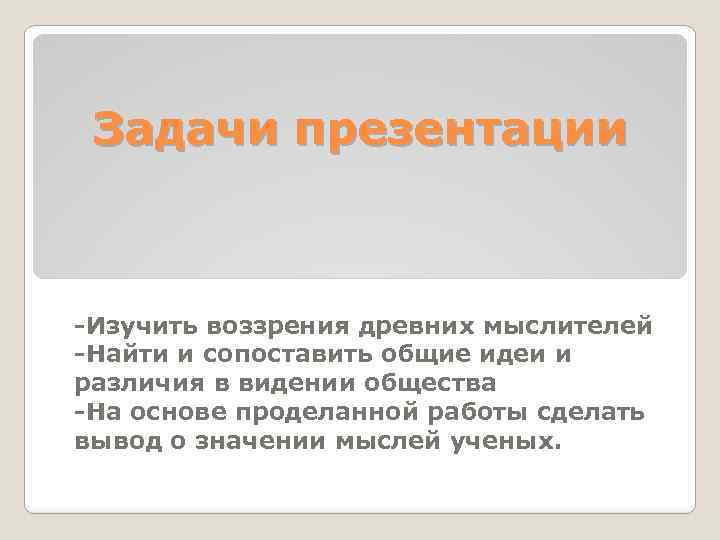 Задачи презентации

-Изучить воззрения древних мыслителей
-Найти и сопоставить общие идеи и различия в видении общества
-На основе проделанной работы сделать вывод о значении мыслей ученых.